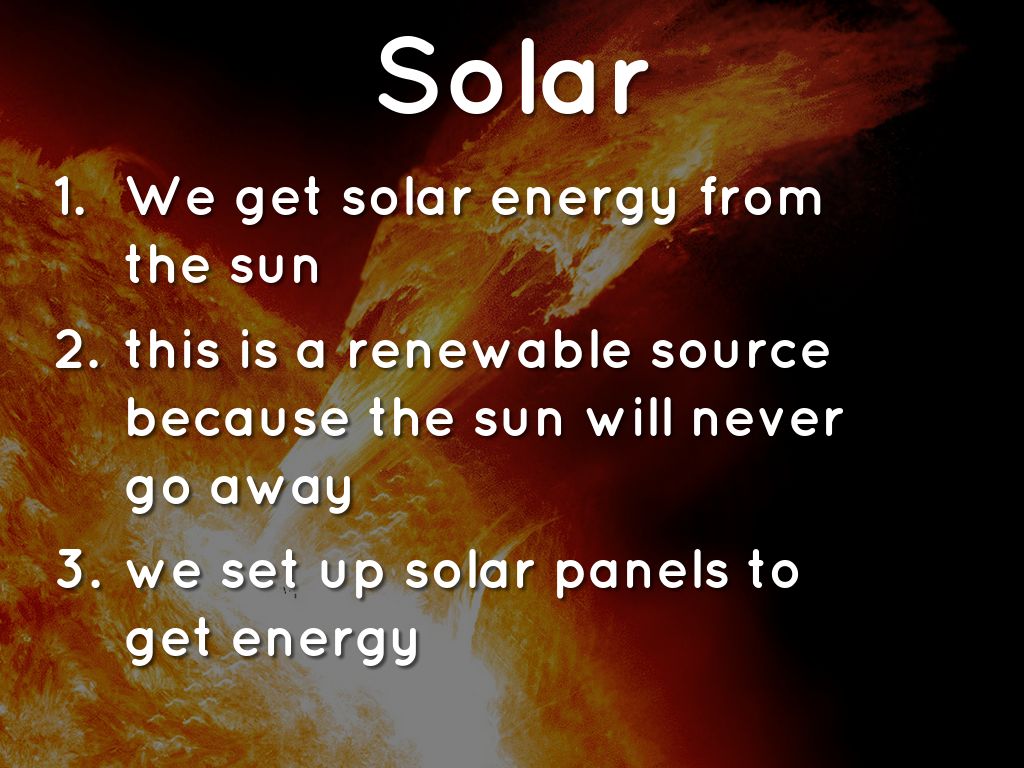 Solar

1. We get solar energy from the sun
2. this is a renewable source because the sun will never go away
3. we set up solar panels to get energy